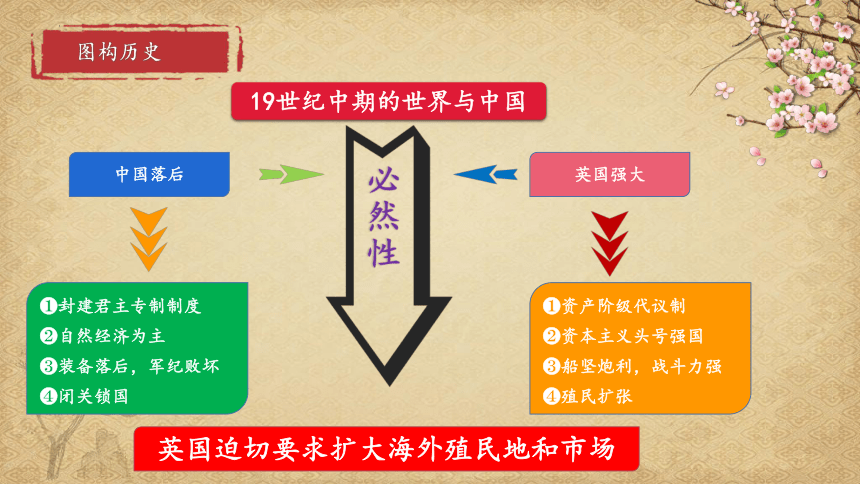 图构历史

19世纪中期的世界与中国

中国落后

必然性

英国强大

❶封建君主专制制度
❷自然经济为主
❸装备落后，军纪败坏
❹闭关锁国

❶资产阶级代议制
❷资本主义头号强国
❸船坚炮利，战斗力强
❹殖民扩张

英国迫切要求扩大海外殖民地和市场